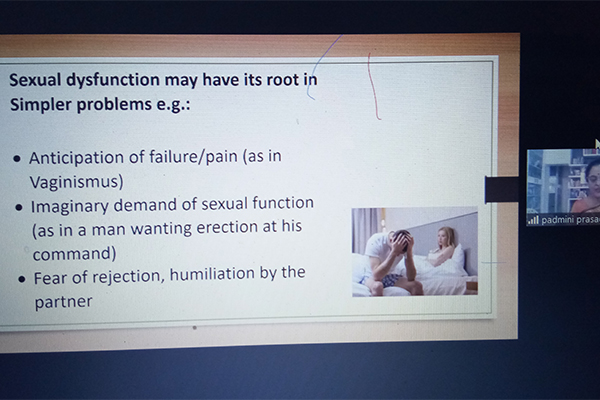 Sexual dysfunction may have its root in Simpler problems e.g.:

• Anticipation of failure/pain (as in Vaginismus)
• Imaginary demand of sexual function (as in a man wanting erection at his command)
• Fear of rejection, humiliation by the partner

padmini prasa